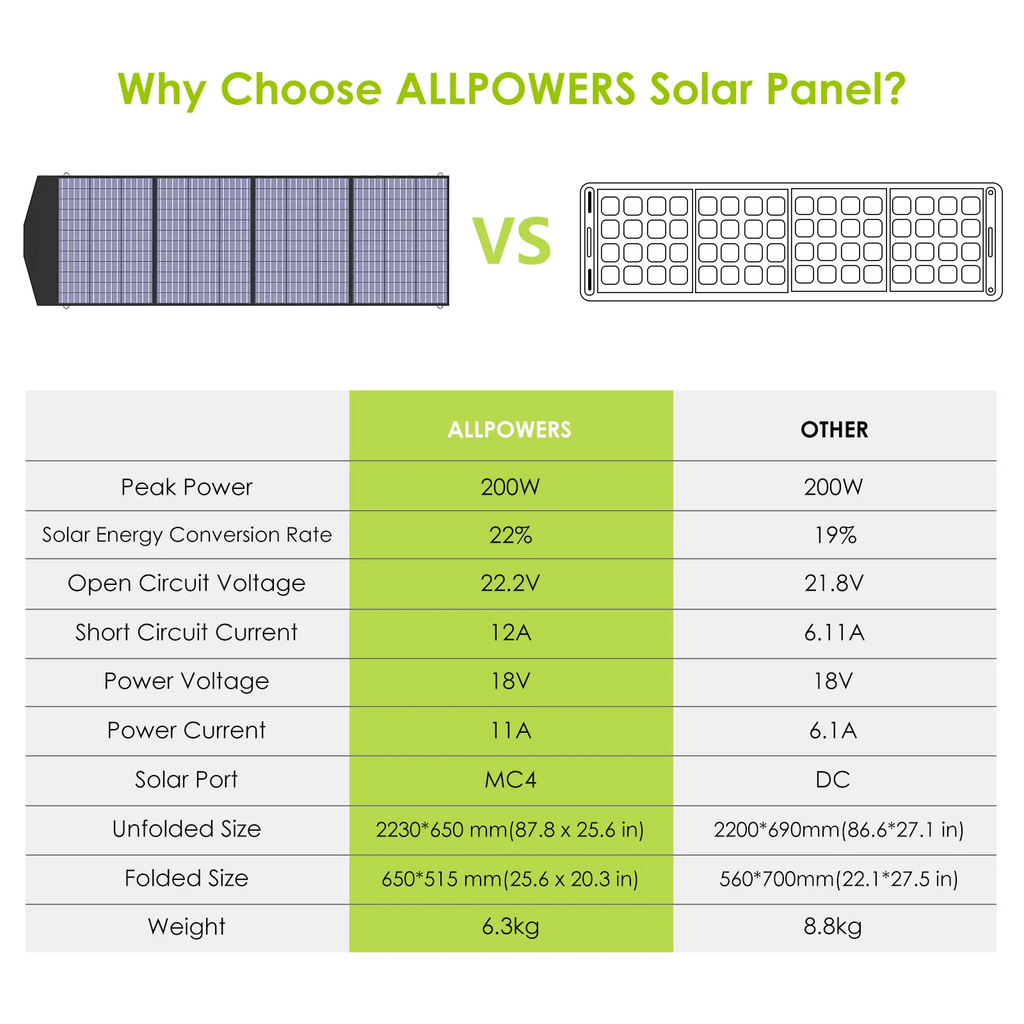 Why Choose ALLPOWERS Solar Panel?

VS

| | ALLPOWERS | OTHER |
|---|---|---|
| Peak Power | 200W | 200W |
| Solar Energy Conversion Rate | 22% | 19% |
| Open Circuit Voltage | 22.2V | 21.8V |
| Short Circuit Current | 12A | 6.11A |
| Power Voltage | 18V | 18V |
| Power Current | 11A | 6.1A |
| Solar Port | MC4 | DC |
| Unfolded Size | 2230*650 mm(87.8 x 25.6 in) | 2200*690mm(86.6*27.1 in) |
| Folded Size | 650*515 mm(25.6 x 20.3 in) | 560*700mm(22.1*27.5 in) |
| Weight | 6.3kg | 8.8kg |